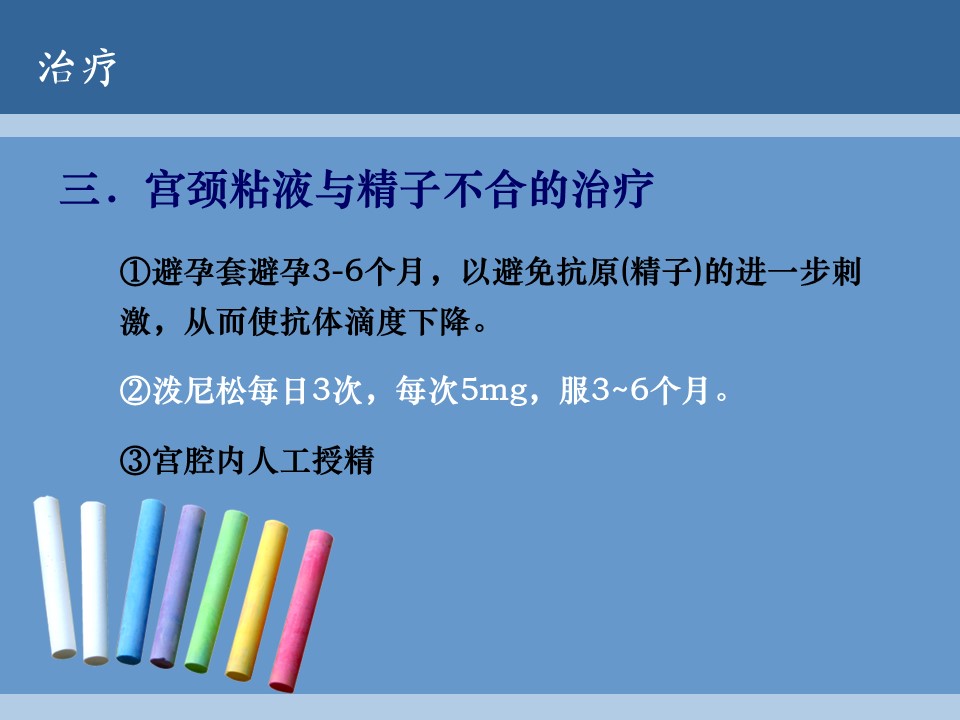 治疗

三．宫颈粘液与精子不合的治疗

①避孕套避孕3-6个月，以避免抗原(精子)的进一步刺激，从而使抗体滴度下降。

②泼尼松每日3次，每次5mg，服3~6个月。

③宫腔内人工授精